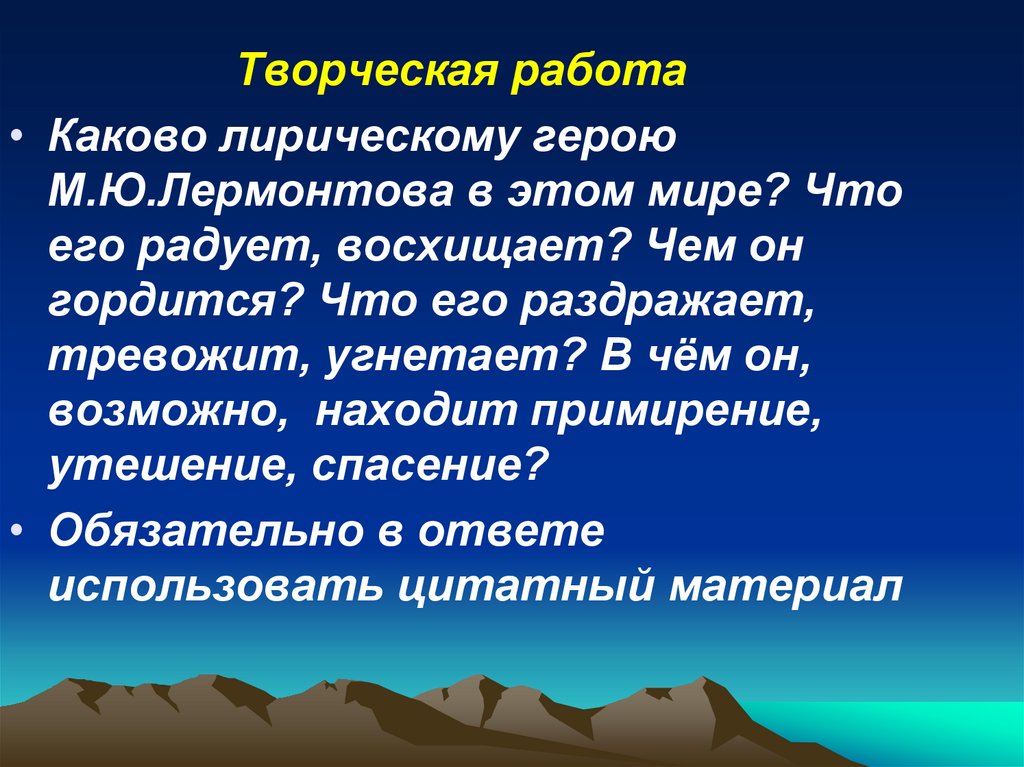 Творческая работа

• Каково лирическому герою М.Ю.Лермонтова в этом мире? Что его радует, восхищает? Чем он гордится? Что его раздражает, тревожит, угнетает? В чём он, возможно, находит примирение, утешение, спасение?

• Обязательно в ответе использовать цитатный материал